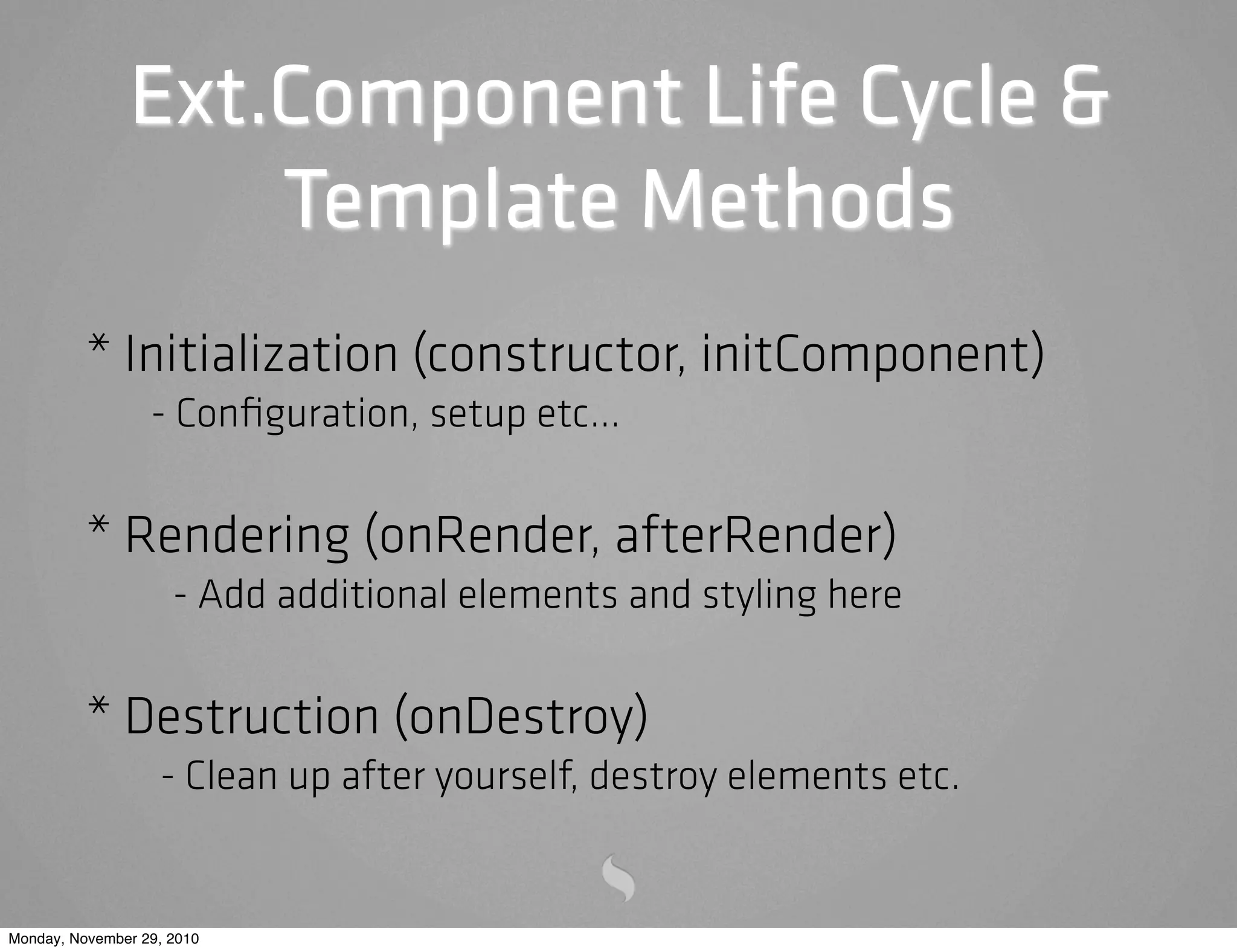 Ext.Component Life Cycle & Template Methods

* Initialization (constructor, initComponent)
- Configuration, setup etc...

* Rendering (onRender, afterRender)
- Add additional elements and styling here

* Destruction (onDestroy)
- Clean up after yourself, destroy elements etc.

Monday, November 29, 2010